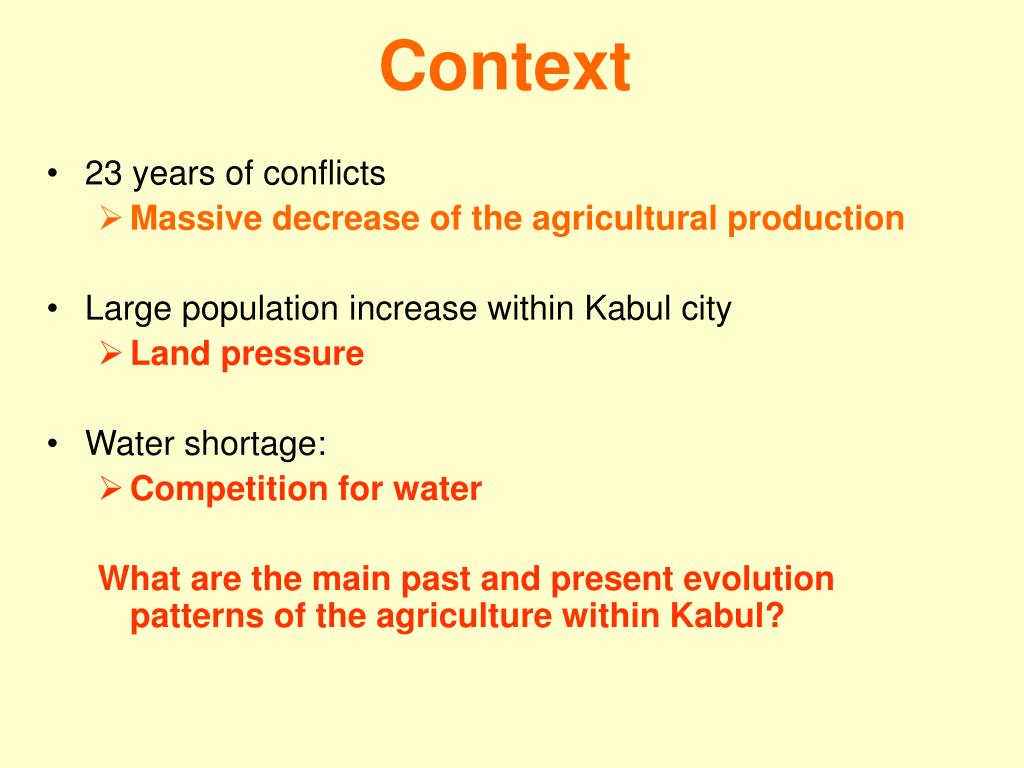 Context

• 23 years of conflicts
➢ Massive decrease of the agricultural production

• Large population increase within Kabul city
➢ Land pressure

• Water shortage:
➢ Competition for water

What are the main past and present evolution patterns of the agriculture within Kabul?